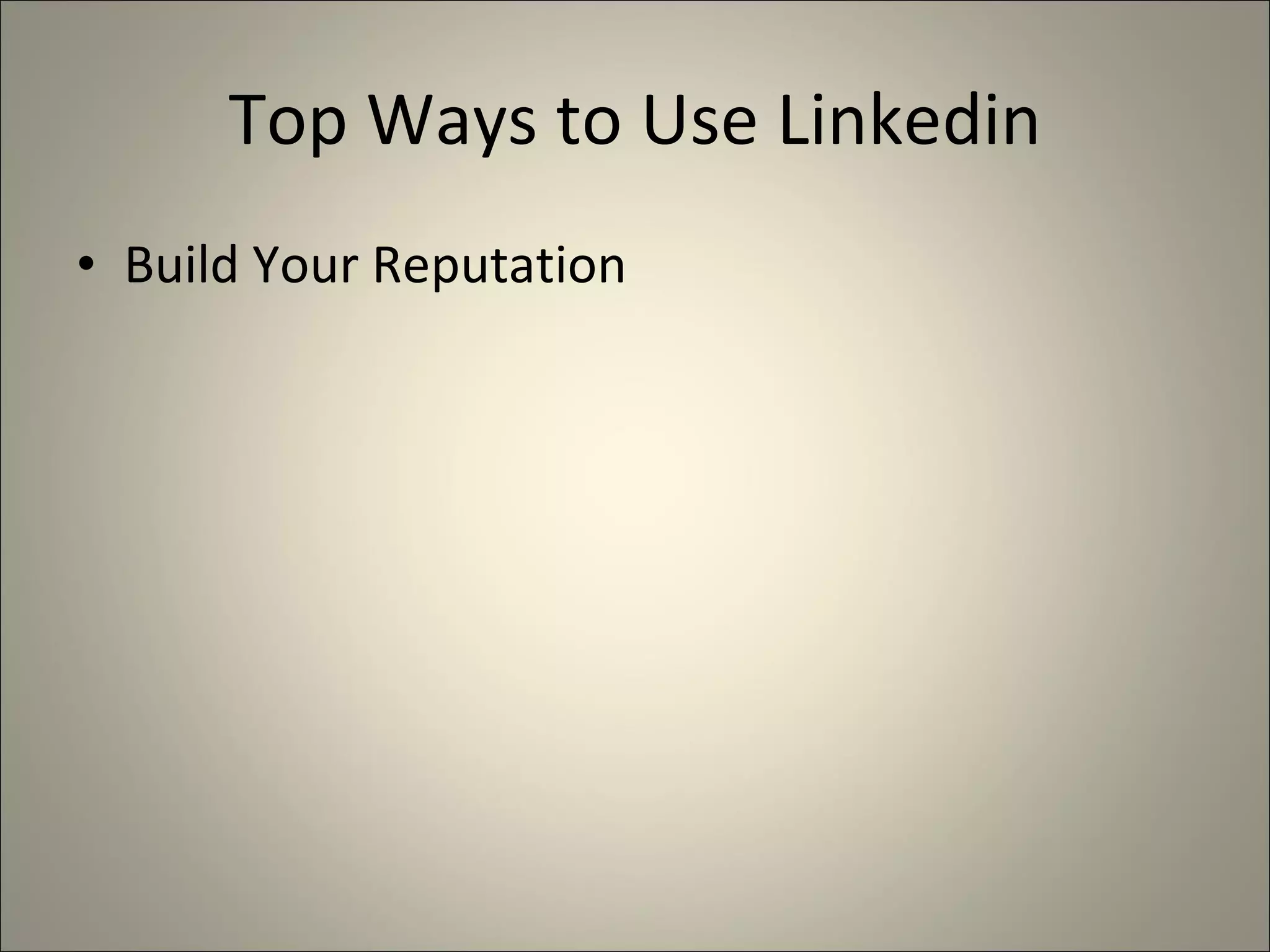 Top Ways to Use Linkedin

• Build Your Reputation